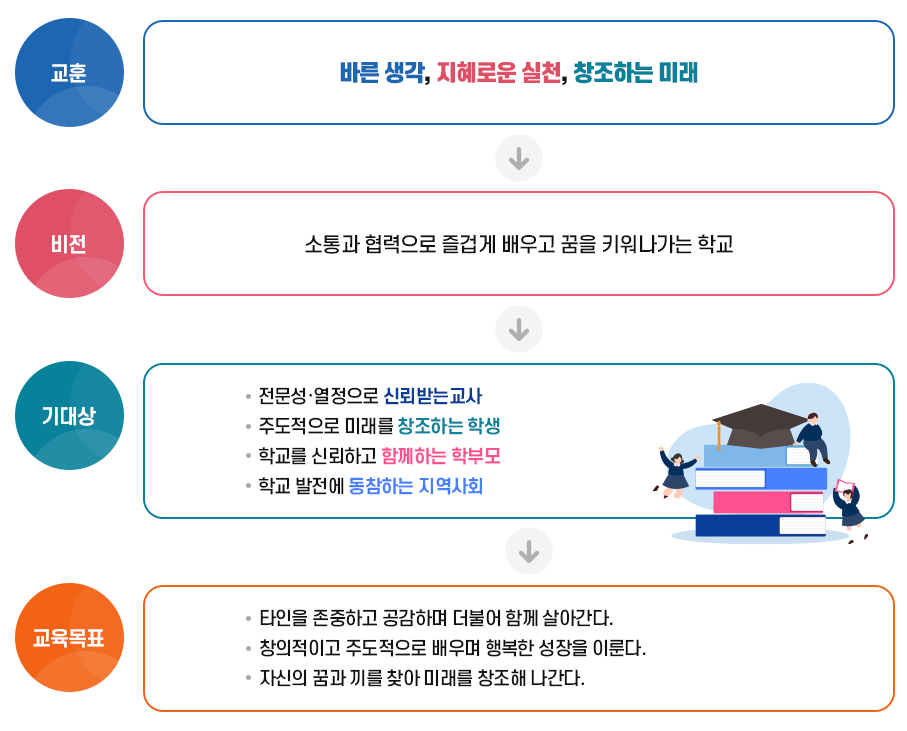 교훈

바른 생각, 지혜로운 실천, 창조하는 미래

비전

소통과 협력으로 즐겁게 배우고 꿈을 키워나가는 학교

기대상

• 전문성·열정으로 신뢰받는교사
• 주도적으로 미래를 창조하는 학생
• 학교를 신뢰하고 함께하는 학부모
• 학교 발전에 동참하는 지역사회

교육목표

• 타인을 존중하고 공감하며 더불어 함께 살아간다.
• 창의적이고 주도적으로 배우며 행복한 성장을 이룬다.
• 자신의 꿈과 끼를 찾아 미래를 창조해 나간다.